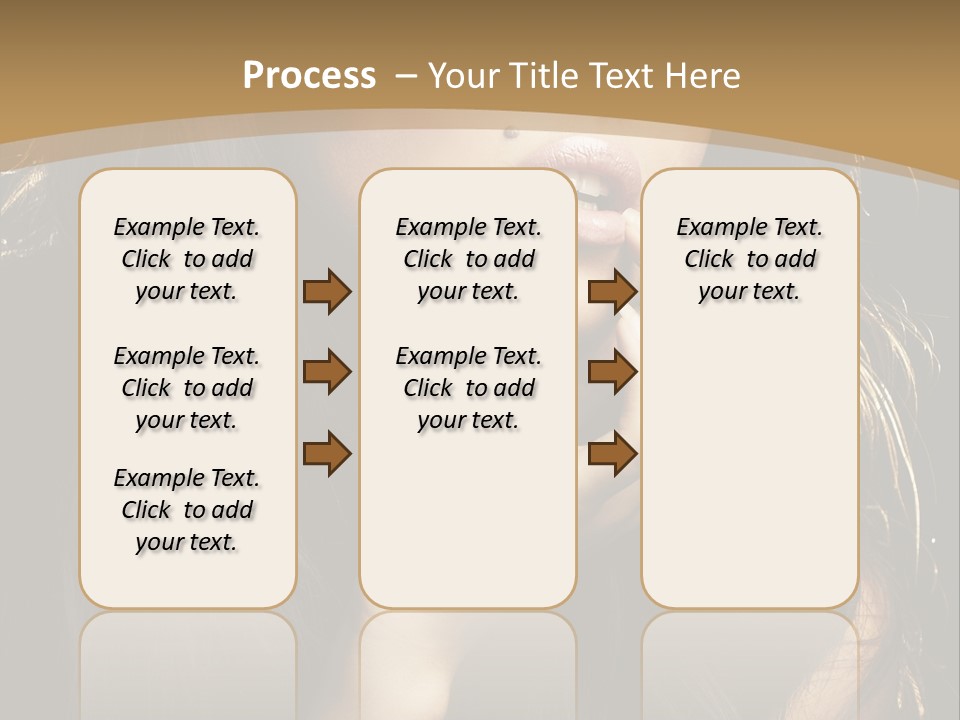 Process – Your Title Text Here

Example Text. Click to add your text.

Example Text. Click to add your text.

Example Text. Click to add your text.

Example Text. Click to add your text.

Example Text. Click to add your text.

Example Text. Click to add your text.